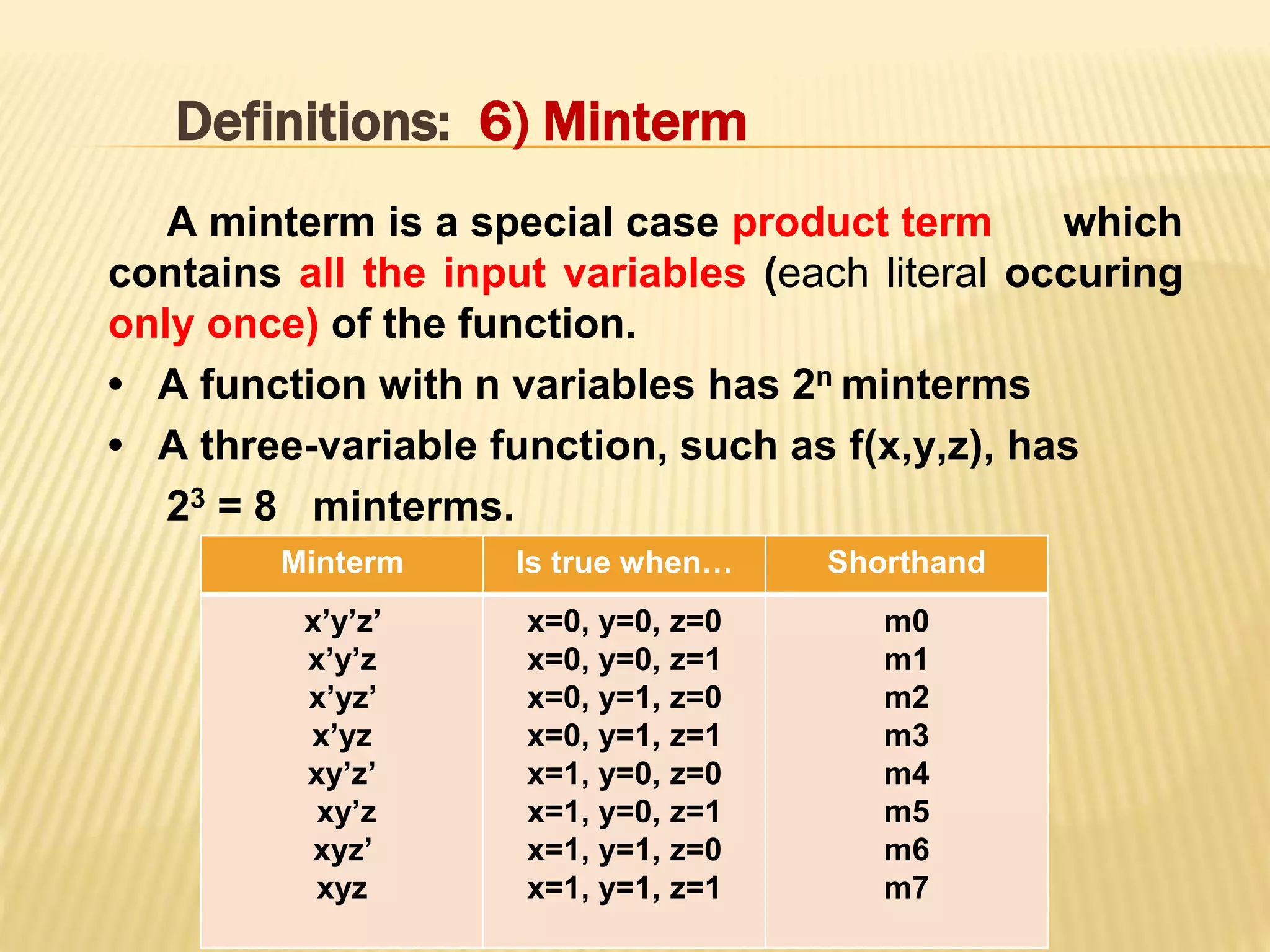 Definitions: 6) Minterm

A minterm is a special case product term which contains all the input variables (each literal occuring only once) of the function.

• A function with n variables has $2^n$ minterms

• A three-variable function, such as f(x,y,z), has $2^3 = 8$ minterms.

| Minterm | Is true when… | Shorthand |
|---|---|---|
| x’y’z’ | x=0, y=0, z=0 | m0 |
| x’y’z | x=0, y=0, z=1 | m1 |
| x’yz’ | x=0, y=1, z=0 | m2 |
| x’yz | x=0, y=1, z=1 | m3 |
| xy’z’ | x=1, y=0, z=0 | m4 |
| xy’z | x=1, y=0, z=1 | m5 |
| xyz’ | x=1, y=1, z=0 | m6 |
| xyz | x=1, y=1, z=1 | m7 |